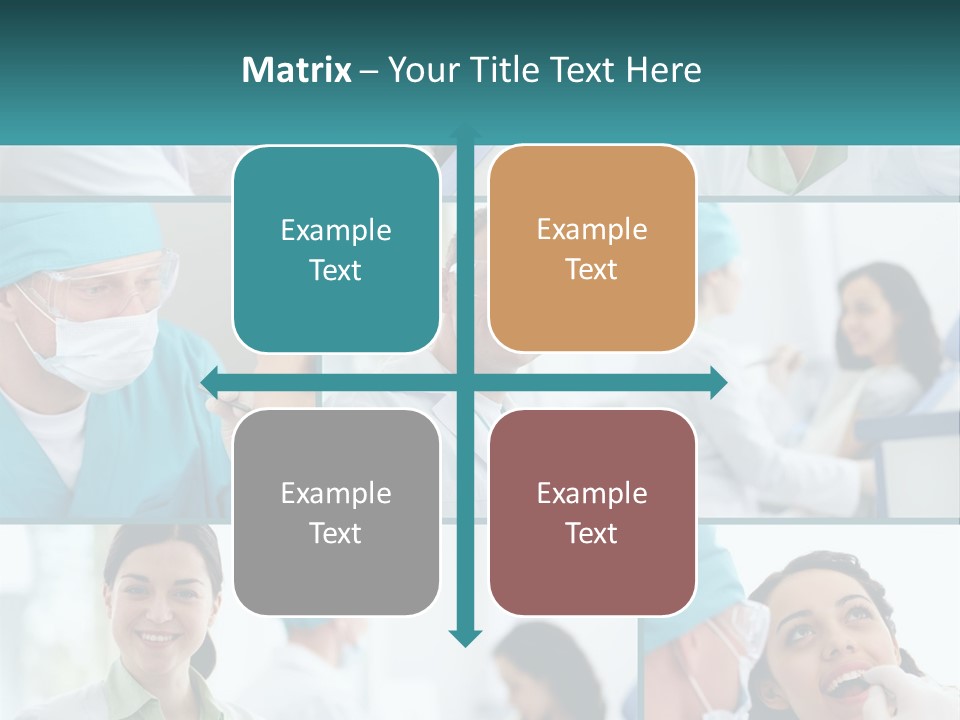 Matrix – Your Title Text Here

Example Text

Example Text

Example Text

Example Text